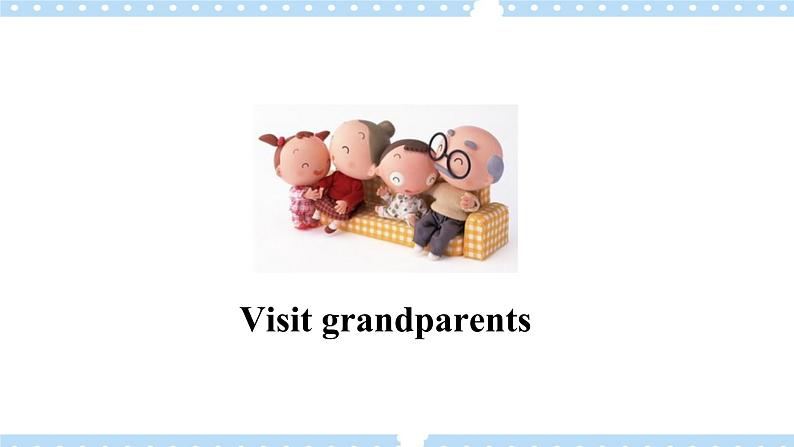 Visit grandparents